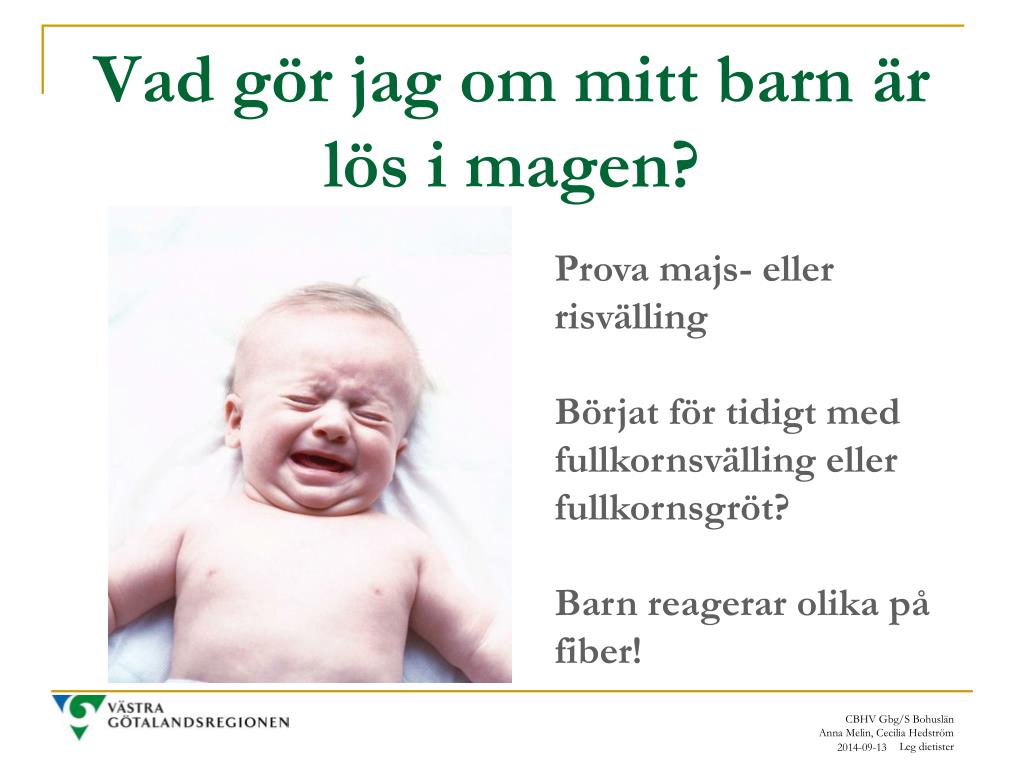 Vad gör jag om mitt barn är lös i magen?

Prova majs- eller risvälling

Börjat för tidigt med fullkornsvälling eller fullkornsgröt?

Barn reagerar olika på fiber!

VÄSTRA GÖTALANDSREGIONEN

CBHV Gbg/S Bohuslän
Anna Melin, Cecilia Hedström
2014-09-13 Leg dietister